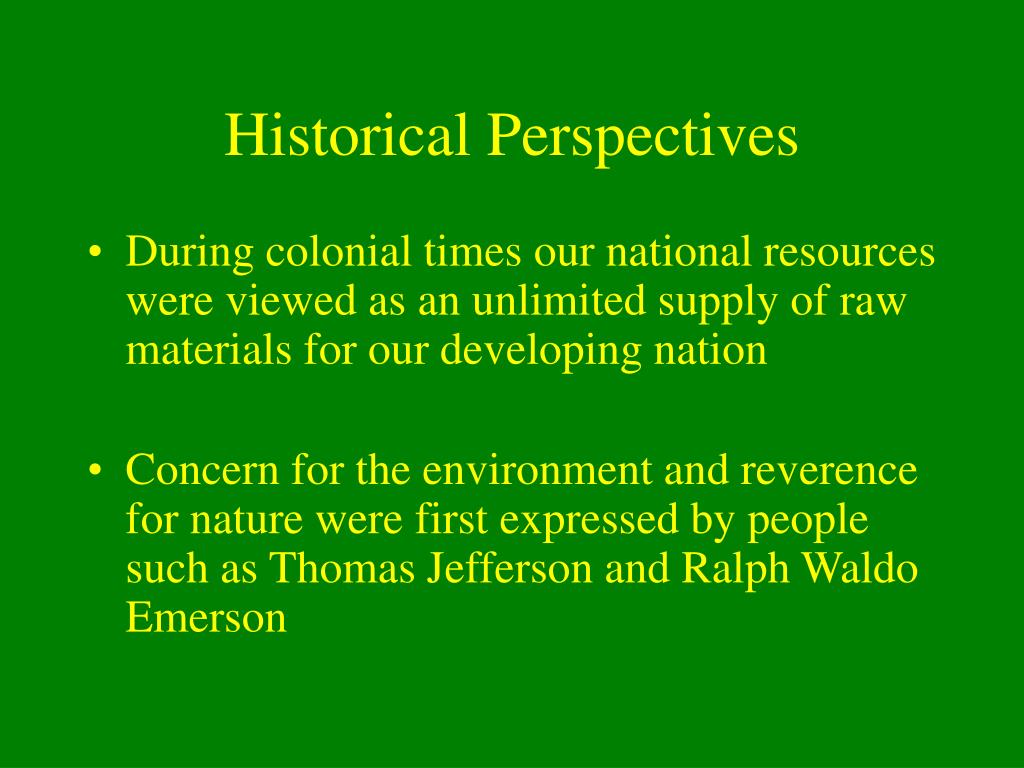 Historical Perspectives

• During colonial times our national resources were viewed as an unlimited supply of raw materials for our developing nation

• Concern for the environment and reverence for nature were first expressed by people such as Thomas Jefferson and Ralph Waldo Emerson